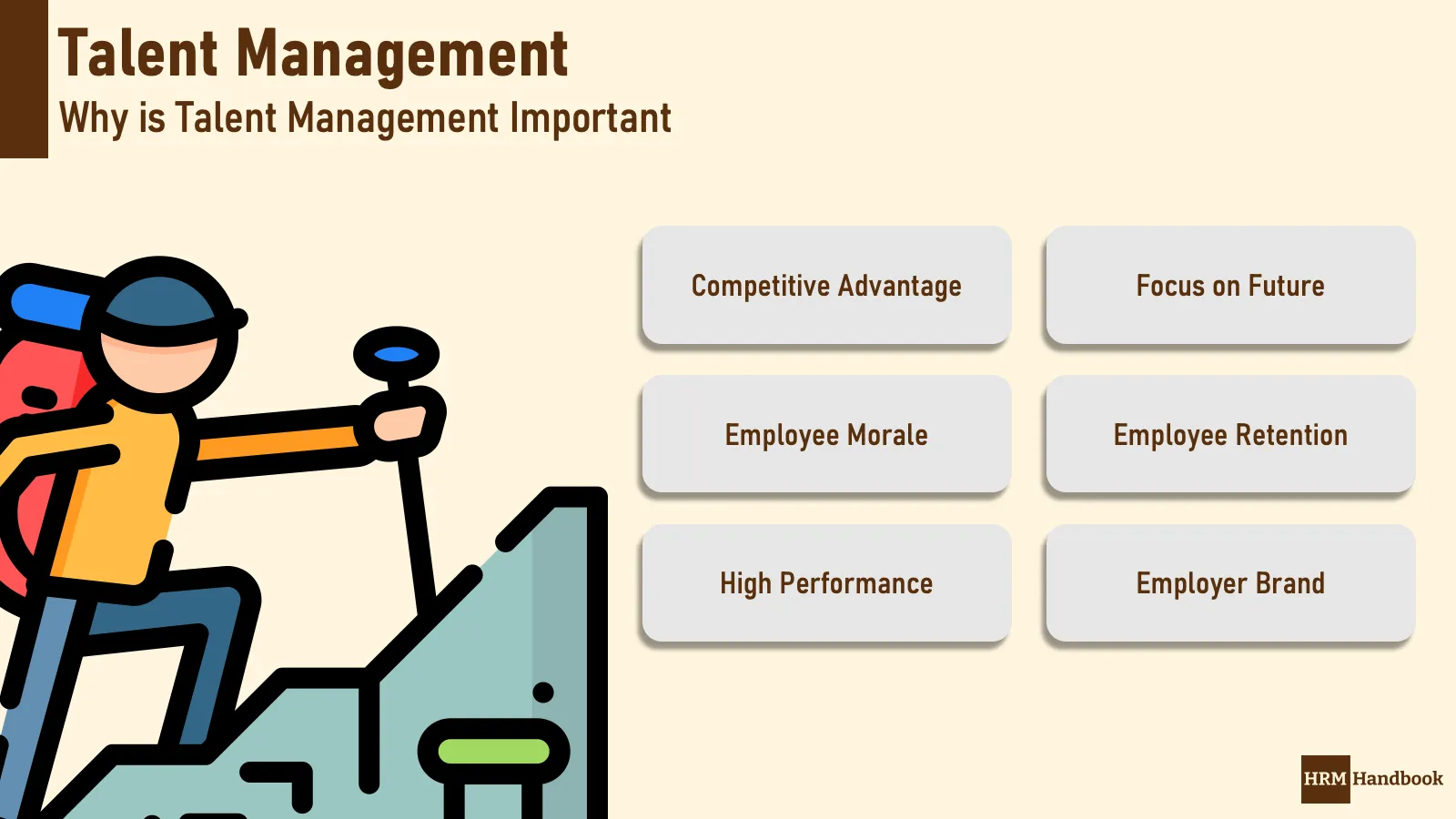 Talent Management
Why is Talent Management Important

Competitive Advantage

Focus on Future

Employee Morale

Employee Retention

High Performance

Employer Brand

HRM Handbook